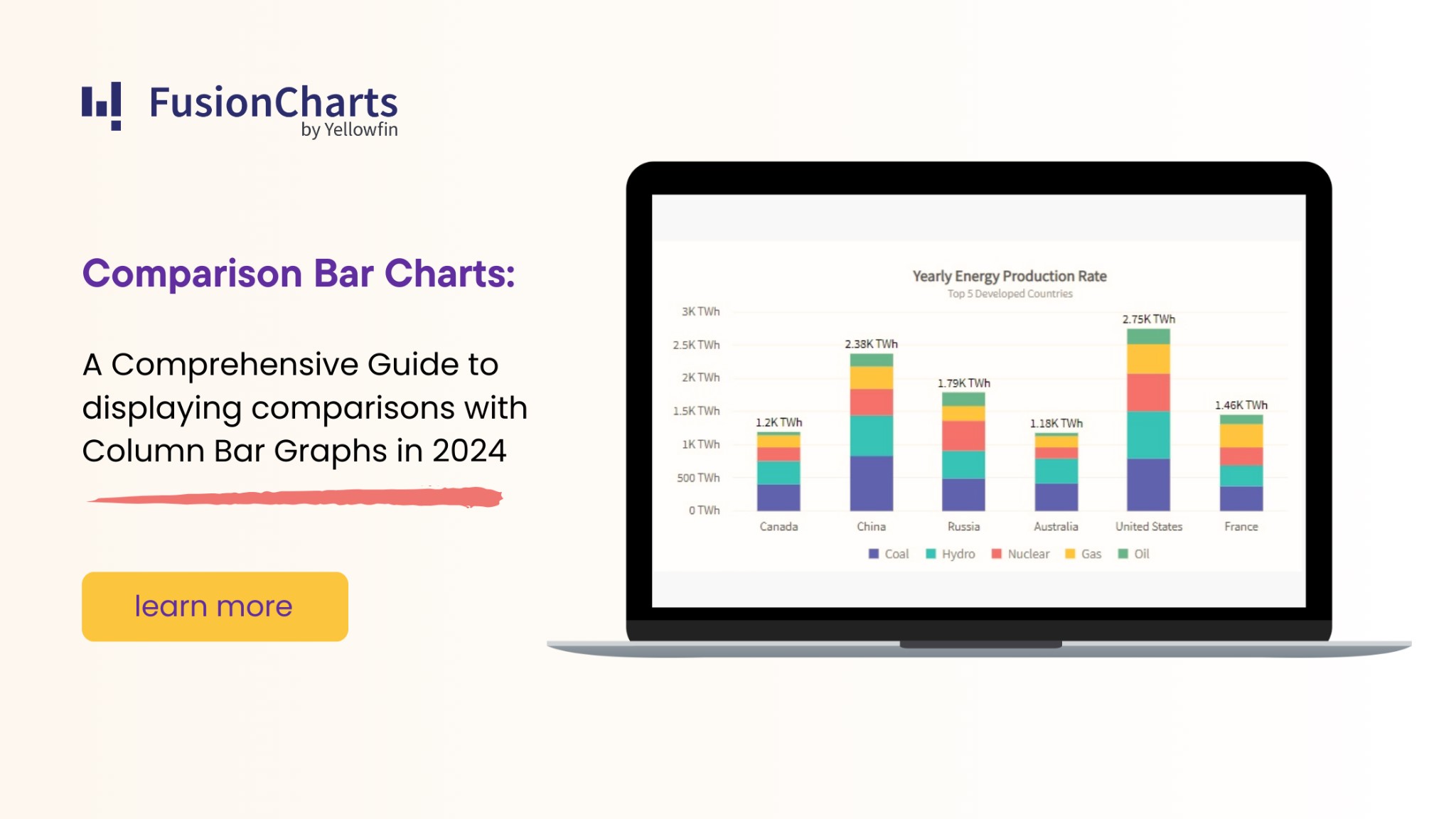 FusionCharts
by Yellowfin

Comparison Bar Charts:

A Comprehensive Guide to displaying comparisons with Column Bar Graphs in 2024

learn more

Yearly Energy Production Rate
Top 5 Developed Countries

3K TWh
2.5K TWh
2K TWh
1.5K TWh
1K TWh
500 TWh
0 TWh

1.2K TWh
2.38K TWh
1.79K TWh
1.18K TWh
2.75K TWh
1.46K TWh

Canada
China
Russia
Australia
United States
France

Coal
Hydro
Nuclear
Gas
Oil